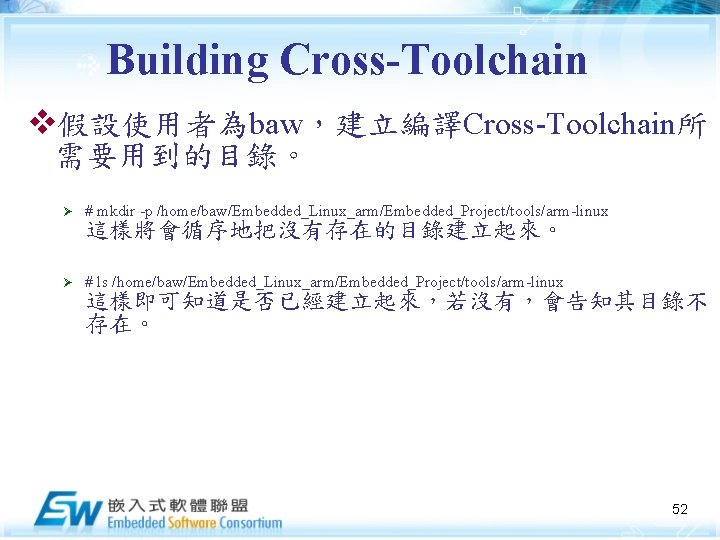 Building Cross-Toolchain

❖假設使用者為baw，建立編譯Cross-Toolchain所需要用到的目錄。

➢ # mkdir -p /home/baw/Embedded_Linux_arm/Embedded_Project/tools/arm-linux
這樣將會循序地把沒有存在的目錄建立起來。

➢ #ls /home/baw/Embedded_Linux_arm/Embedded_Project/tools/arm-linux
這樣即可知道是否已經建立起來，若沒有，會告知其目錄不存在。

ESW 嵌入式軟體聯盟
Embedded Software Consortium

52